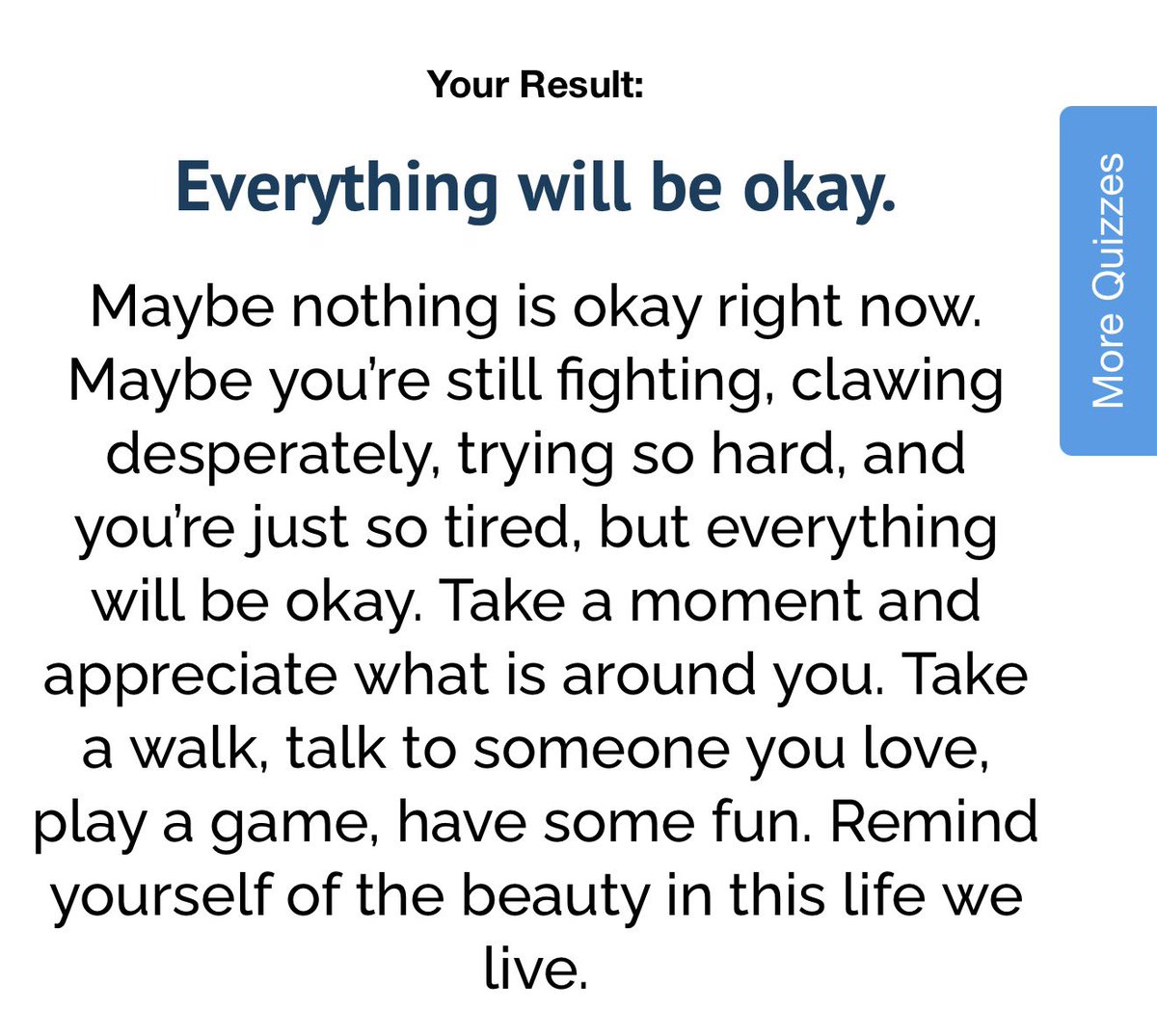 Your Result:

Everything will be okay.

Maybe nothing is okay right now. Maybe you're still fighting, clawing desperately, trying so hard, and you're just so tired, but everything will be okay. Take a moment and appreciate what is around you. Take a walk, talk to someone you love, play a game, have some fun. Remind yourself of the beauty in this life we live.

More Quizzes